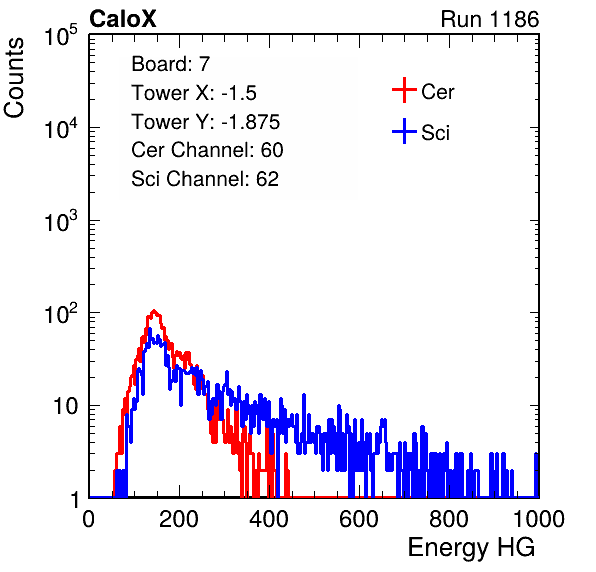 CaloX

Run 1186

Counts

$10^5$

$10^4$

$10^3$

$10^2$

10

1

Board: 7
Tower X: -1.5
Tower Y: -1.875
Cer Channel: 60
Sci Channel: 62

Cer

Sci

0 200 400 600 800 1000

Energy HG